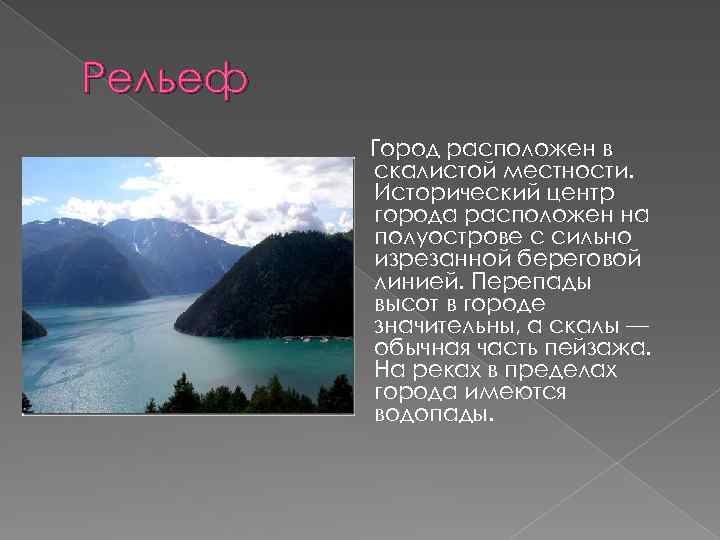 Рельеф

Город расположен в скалистой местности. Исторический центр города расположен на полуострове с сильно изрезанной береговой линией. Перепады высот в городе значительны, а скалы — обычная часть пейзажа. На реках в пределах города имеются водопады.